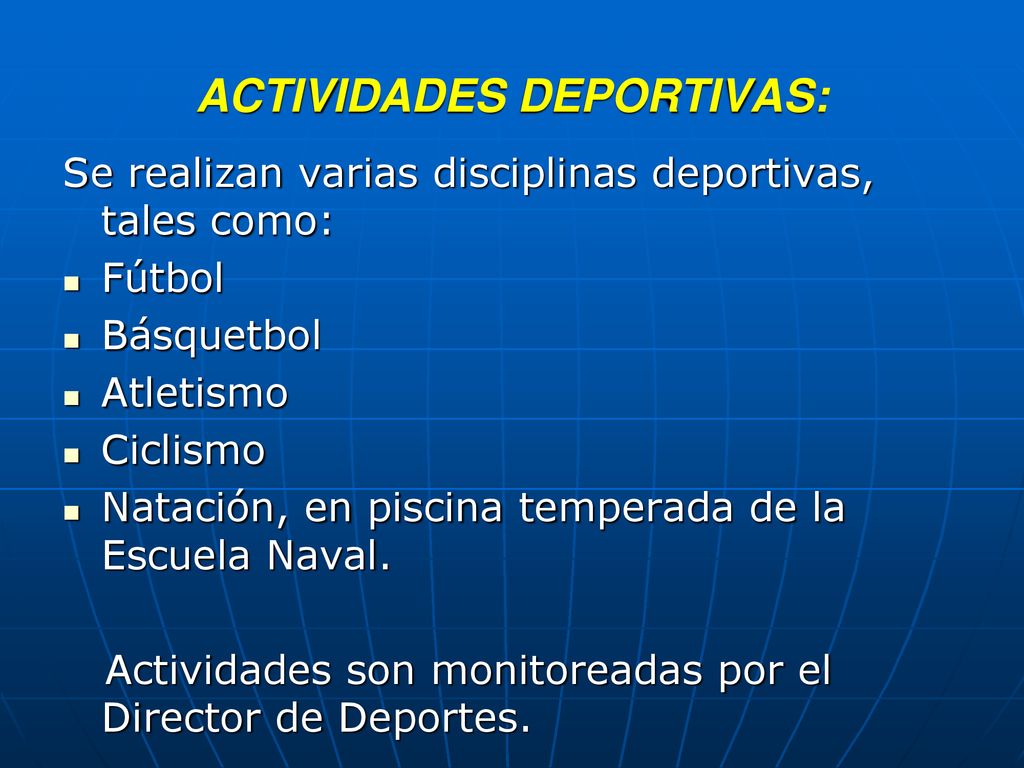 ACTIVIDADES DEPORTIVAS:

Se realizan varias disciplinas deportivas, tales como:

- Fútbol
- Básquetbol
- Atletismo
- Ciclismo
- Natación, en piscina temperada de la Escuela Naval.

Actividades son monitoreadas por el Director de Deportes.